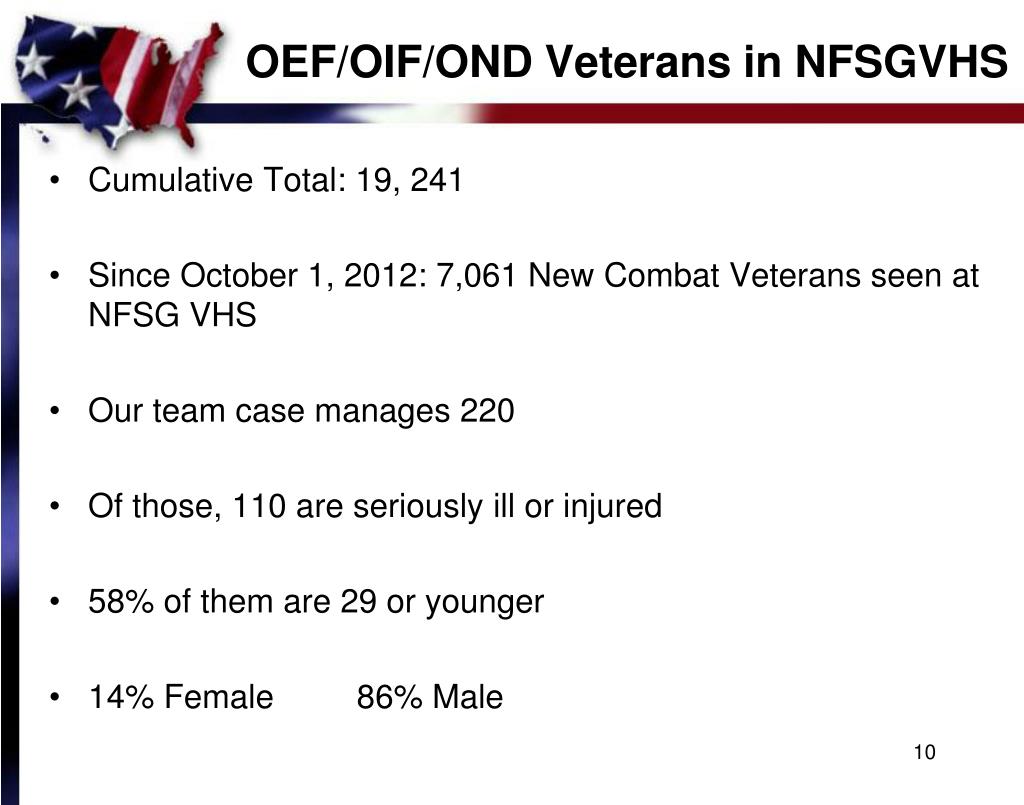 OEF/OIF/OND Veterans in NFSGVHS

• Cumulative Total: 19, 241

• Since October 1, 2012: 7,061 New Combat Veterans seen at NFSG VHS

• Our team case manages 220

• Of those, 110 are seriously ill or injured

• 58% of them are 29 or younger

• 14% Female 86% Male

10